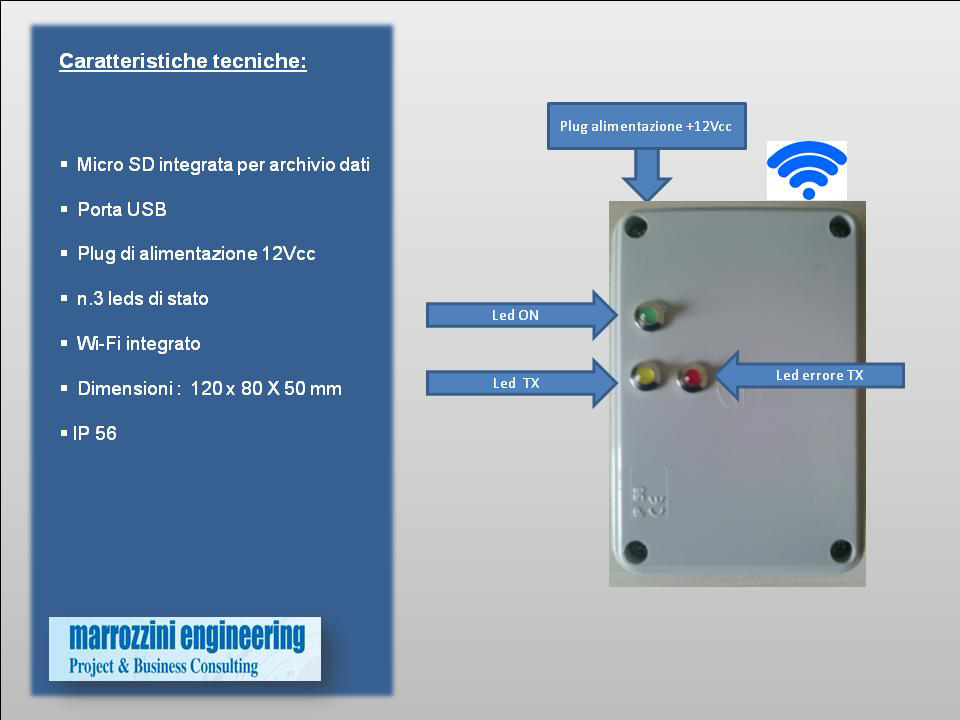 Caratteristiche tecniche:

▪ Micro SD integrata per archivio dati

▪ Porta USB

▪ Plug di alimentazione 12Vcc

▪ n.3 leds di stato

▪ Wi-Fi integrato

▪ Dimensioni : 120 x 80 X 50 mm

▪ IP 56

marrozzini engineering
Project & Business Consulting

Plug alimentazione +12Vcc

Led ON

Led TX

Led errore TX